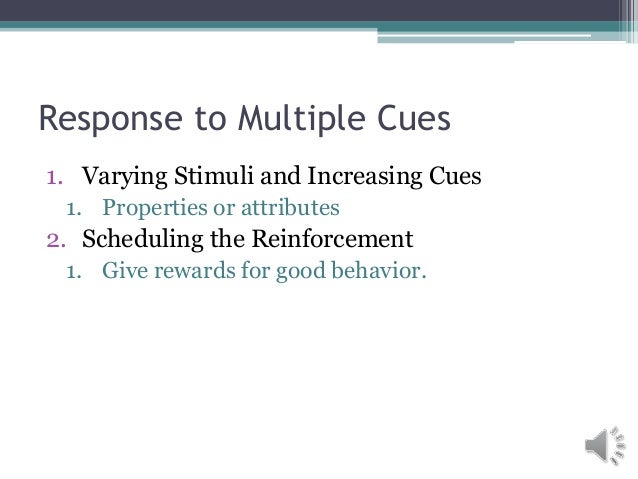 Response to Multiple Cues

1. Varying Stimuli and Increasing Cues
   1. Properties or attributes
2. Scheduling the Reinforcement
   1. Give rewards for good behavior.